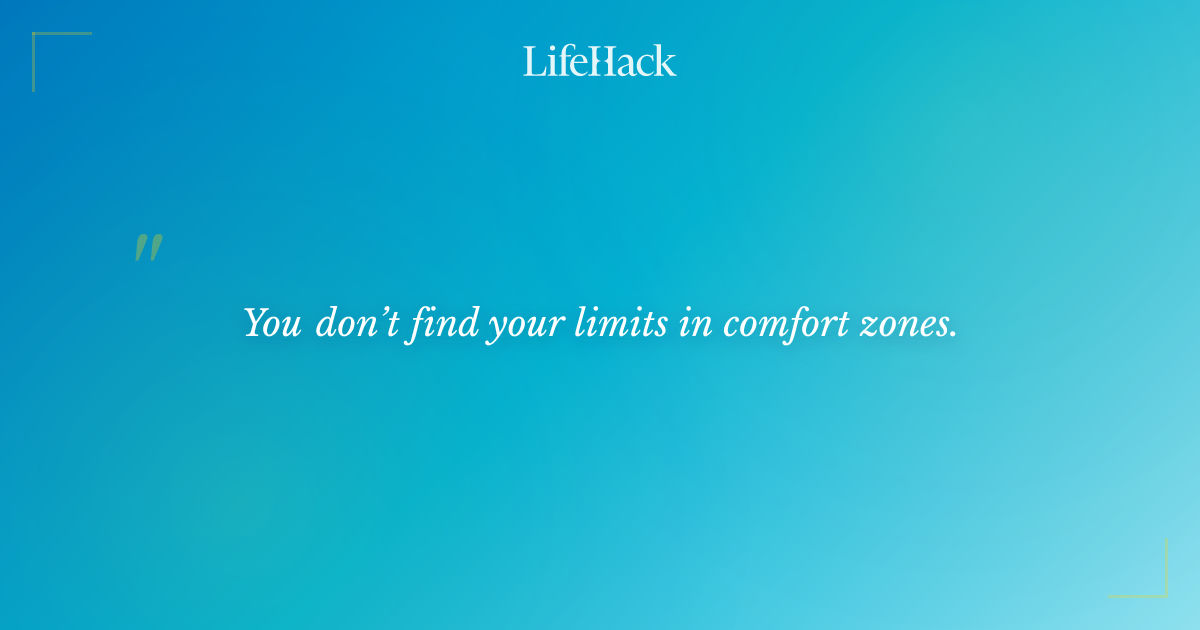 LifeHack

"

You don't find your limits in comfort zones.